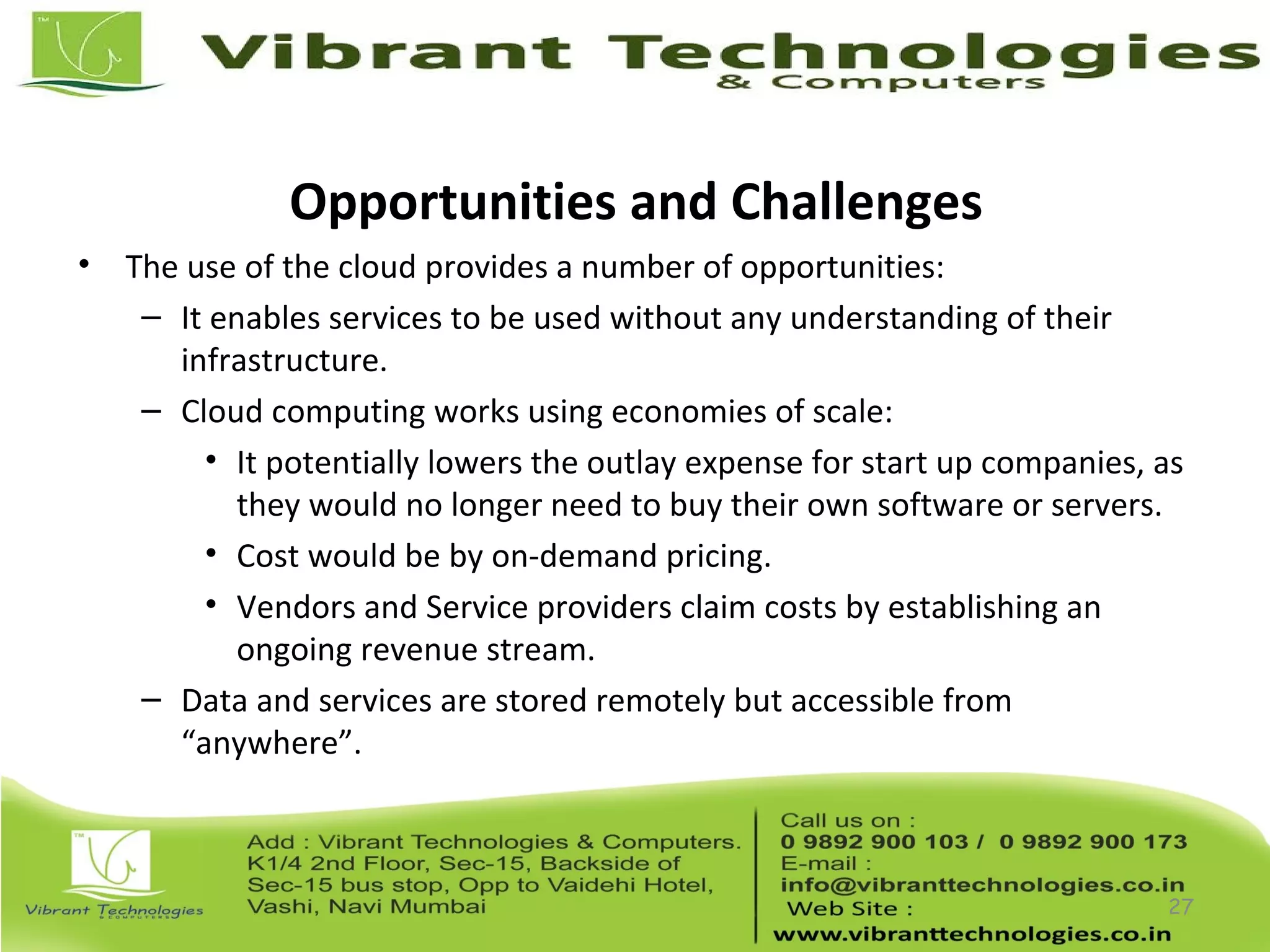 TM

Vibrant Technologies
& Computers

Opportunities and Challenges

• The use of the cloud provides a number of opportunities:
– It enables services to be used without any understanding of their infrastructure.
– Cloud computing works using economies of scale:
• It potentially lowers the outlay expense for start up companies, as they would no longer need to buy their own software or servers.
• Cost would be by on-demand pricing.
• Vendors and Service providers claim costs by establishing an ongoing revenue stream.
– Data and services are stored remotely but accessible from “anywhere”.

TM

Vibrant Technologies
& COMPUTERS

Add : Vibrant Technologies & Computers. K1/4 2nd Floor, Sec-15, Backside of Sec-15 bus stop, Opp to Vaidehi Hotel, Vashi, Navi Mumbai

Call us on :
0 9892 900 103 / 0 9892 900 173
E-mail :
info@vibranttechnologies.co.in
Web Site :
www.vibranttechnologies.co.in

27